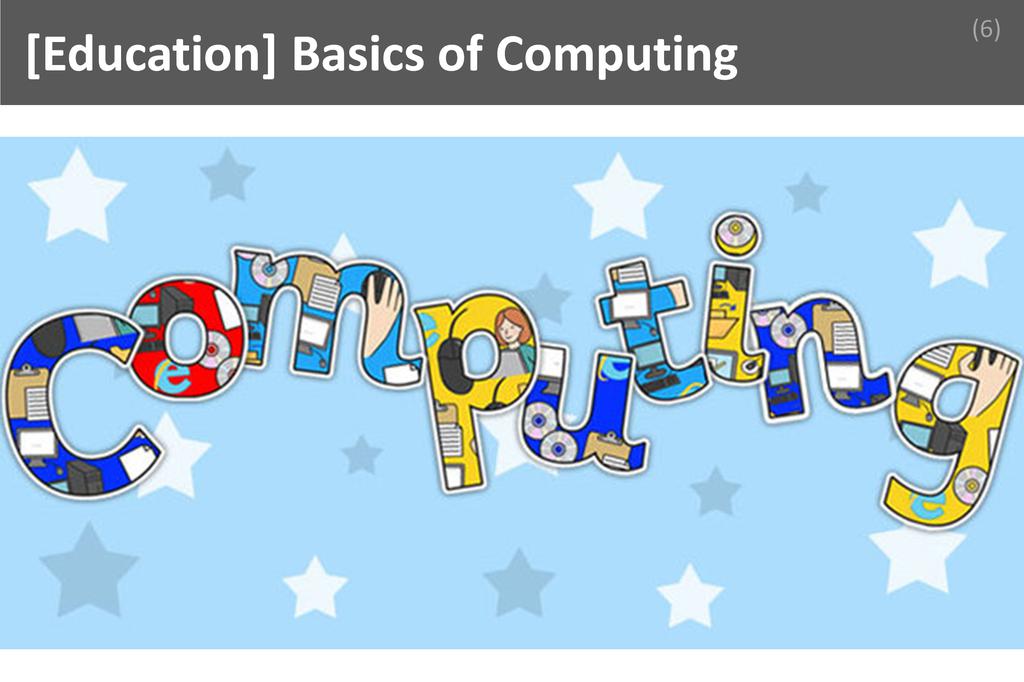 [Education] Basics of Computing

(6)

computing